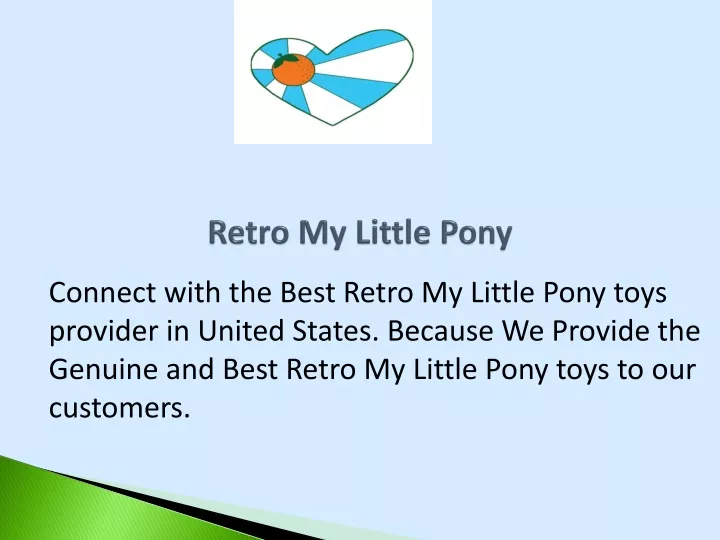 Retro My Little Pony

Connect with the Best Retro My Little Pony toys provider in United States. Because We Provide the Genuine and Best Retro My Little Pony toys to our customers.